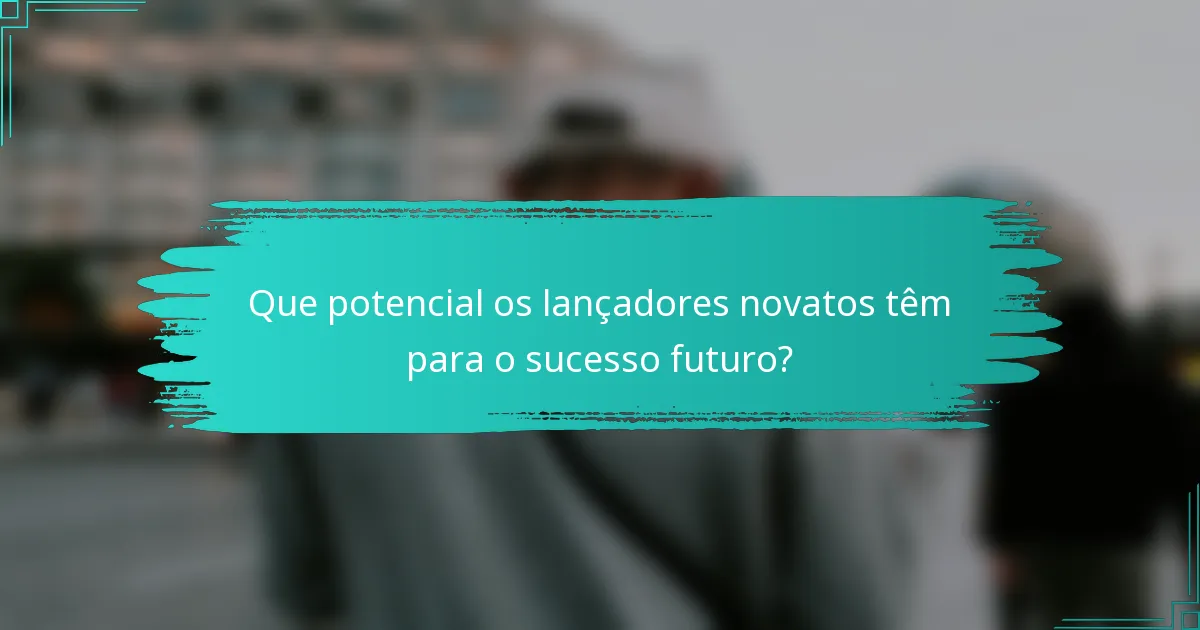 Que potencial os lançadores novatos têm para o sucesso futuro?